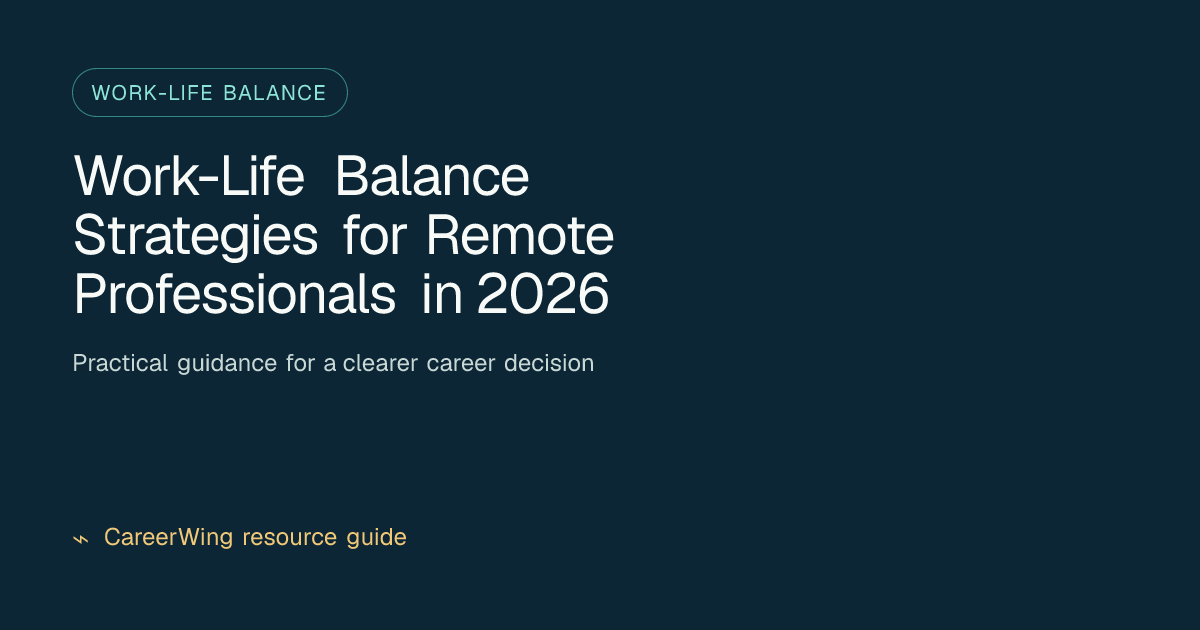 WORK-LIFE BALANCE

Work-Life Balance Strategies for Remote Professionals in 2026

Practical guidance for a clearer career decision

⌁ CareerWing resource guide